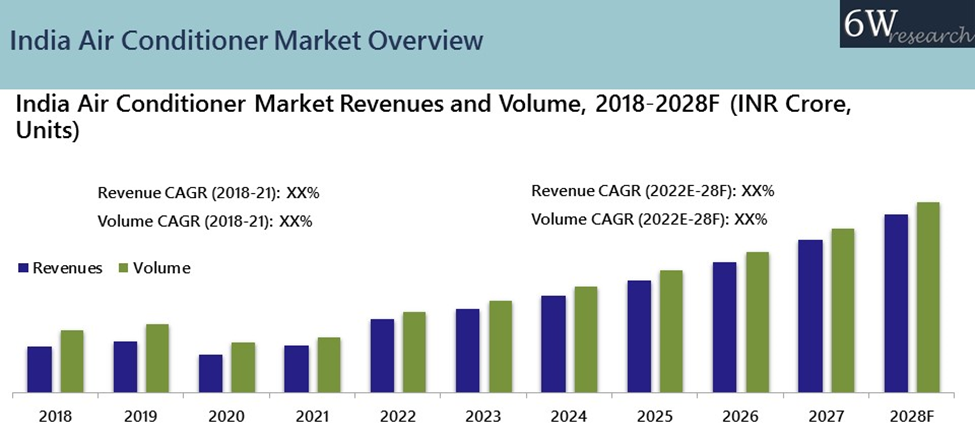 India Air Conditioner Market Overview

6W research

India Air Conditioner Market Revenues and Volume, 2018-2028F (INR Crore, Units)

Revenue CAGR (2018-21): XX%
Volume CAGR (2018-21): XX%

Revenue CAGR (2022E-28F): XX%
Volume CAGR (2022E-28F): XX%

Revenues Volume

2018 2019 2020 2021 2022 2023 2024 2025 2026 2027 2028F